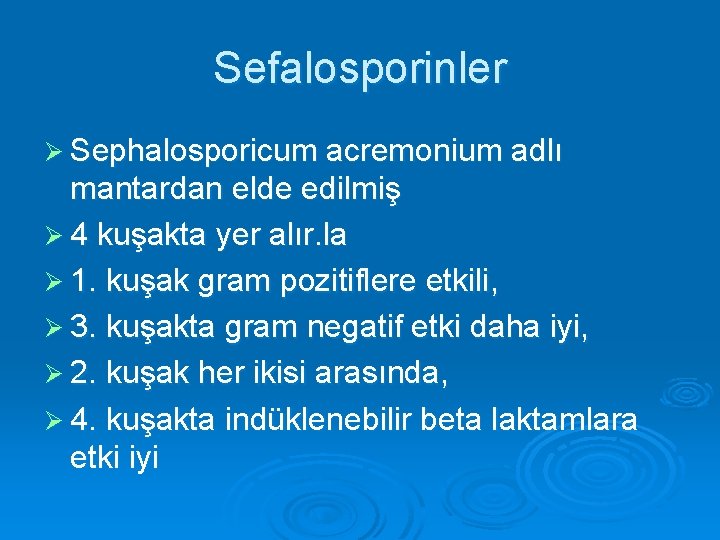 Sefalosporinler

➢ Sephalosporicum acremonium adlı mantardan elde edilmiş

➢ 4 kuşakta yer alır.la

➢ 1. kuşak gram pozitiflere etkili,

➢ 3. kuşakta gram negatif etki daha iyi,

➢ 2. kuşak her ikisi arasında,

➢ 4. kuşakta indüklenebilir beta laktamlara etki iyi